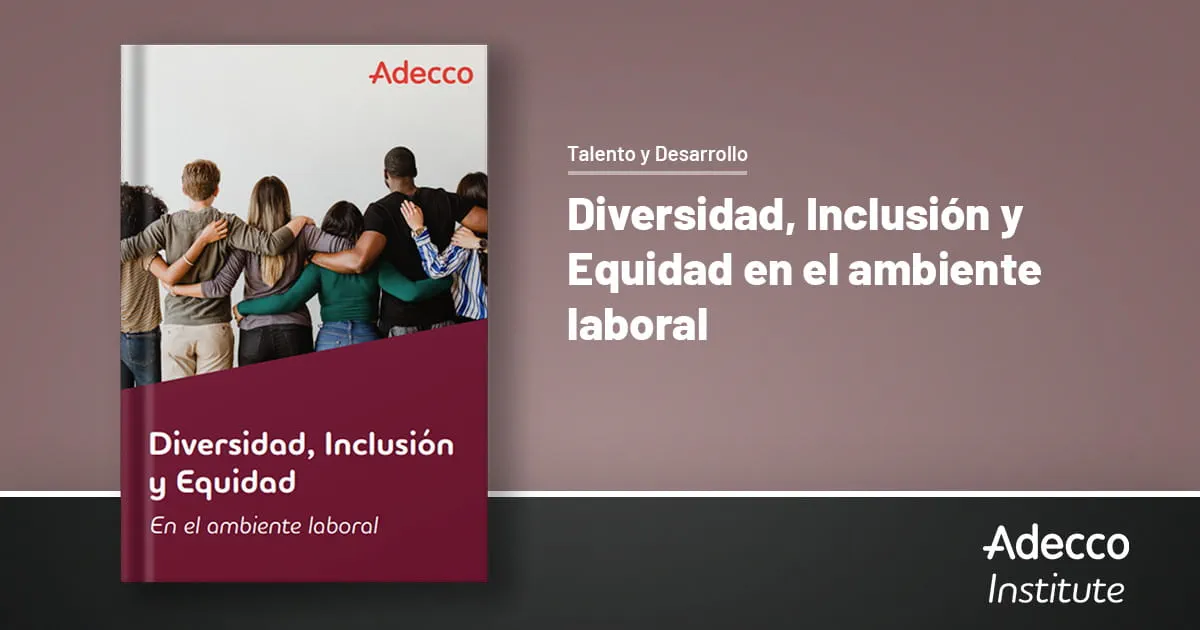 Adecco

Diversidad, Inclusión y Equidad

En el ambiente laboral

Talento y Desarrollo

Diversidad, Inclusión y Equidad en el ambiente laboral

Adecco
Institute